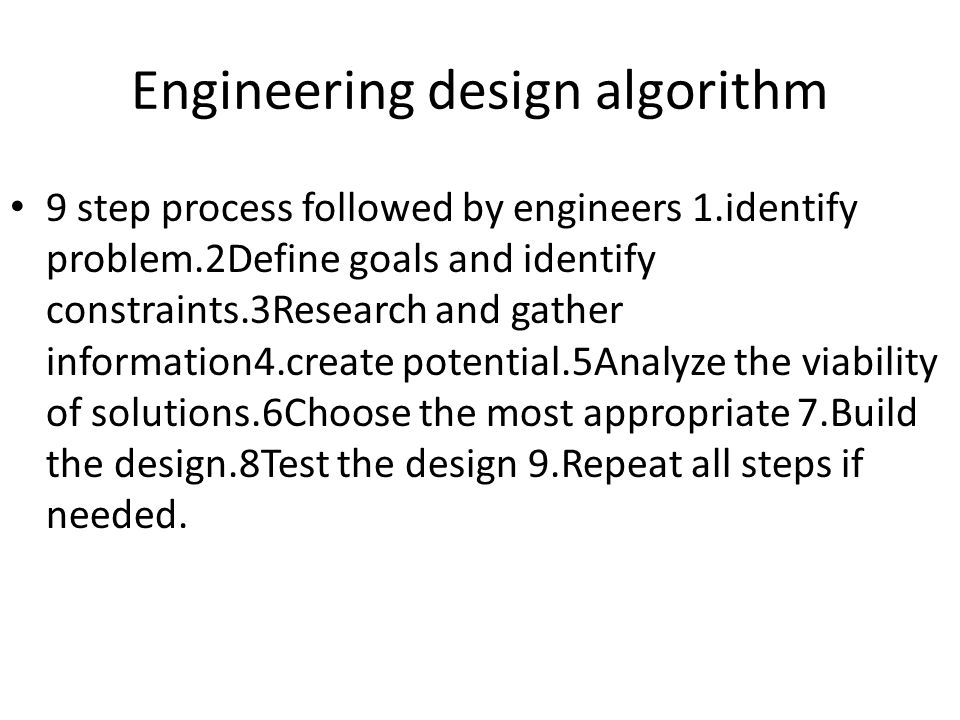 Engineering design algorithm

• 9 step process followed by engineers 1.identify problem.2Define goals and identify constraints.3Research and gather information4.create potential.5Analyze the viability of solutions.6Choose the most appropriate 7.Build the design.8Test the design 9.Repeat all steps if needed.